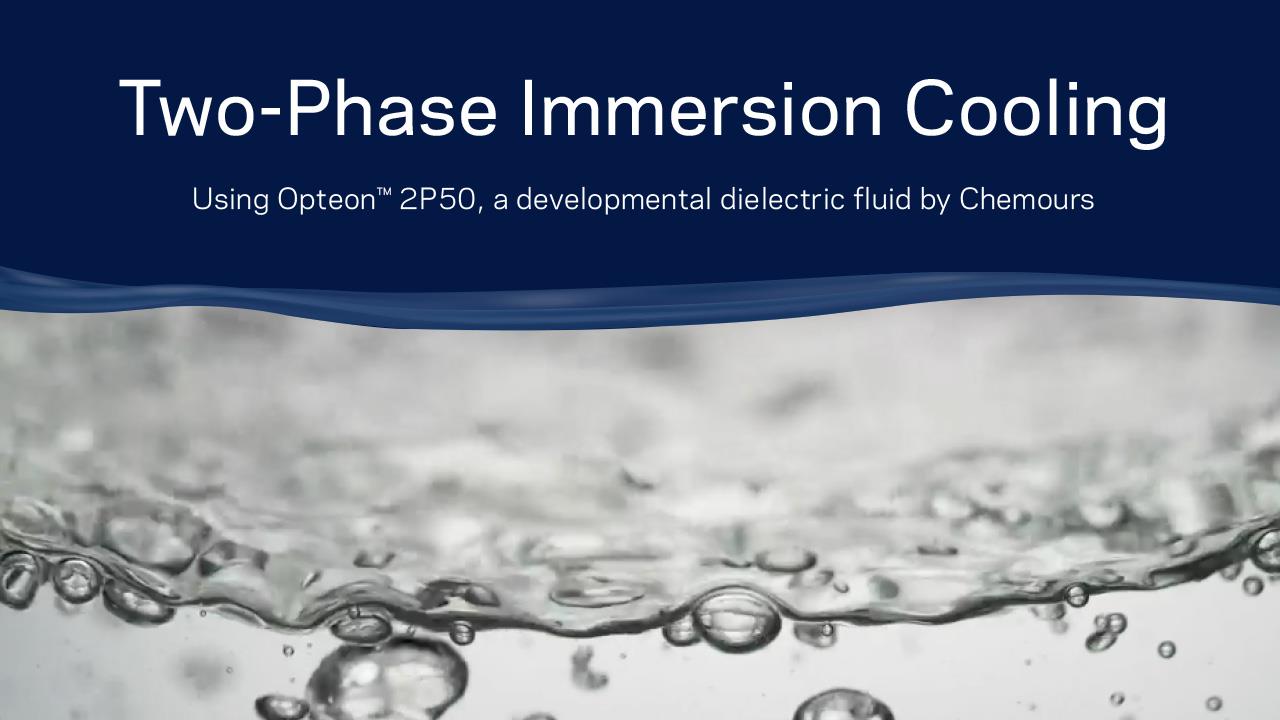 Two-Phase Immersion Cooling

Using Opteon™ 2P50, a developmental dielectric fluid by Chemours